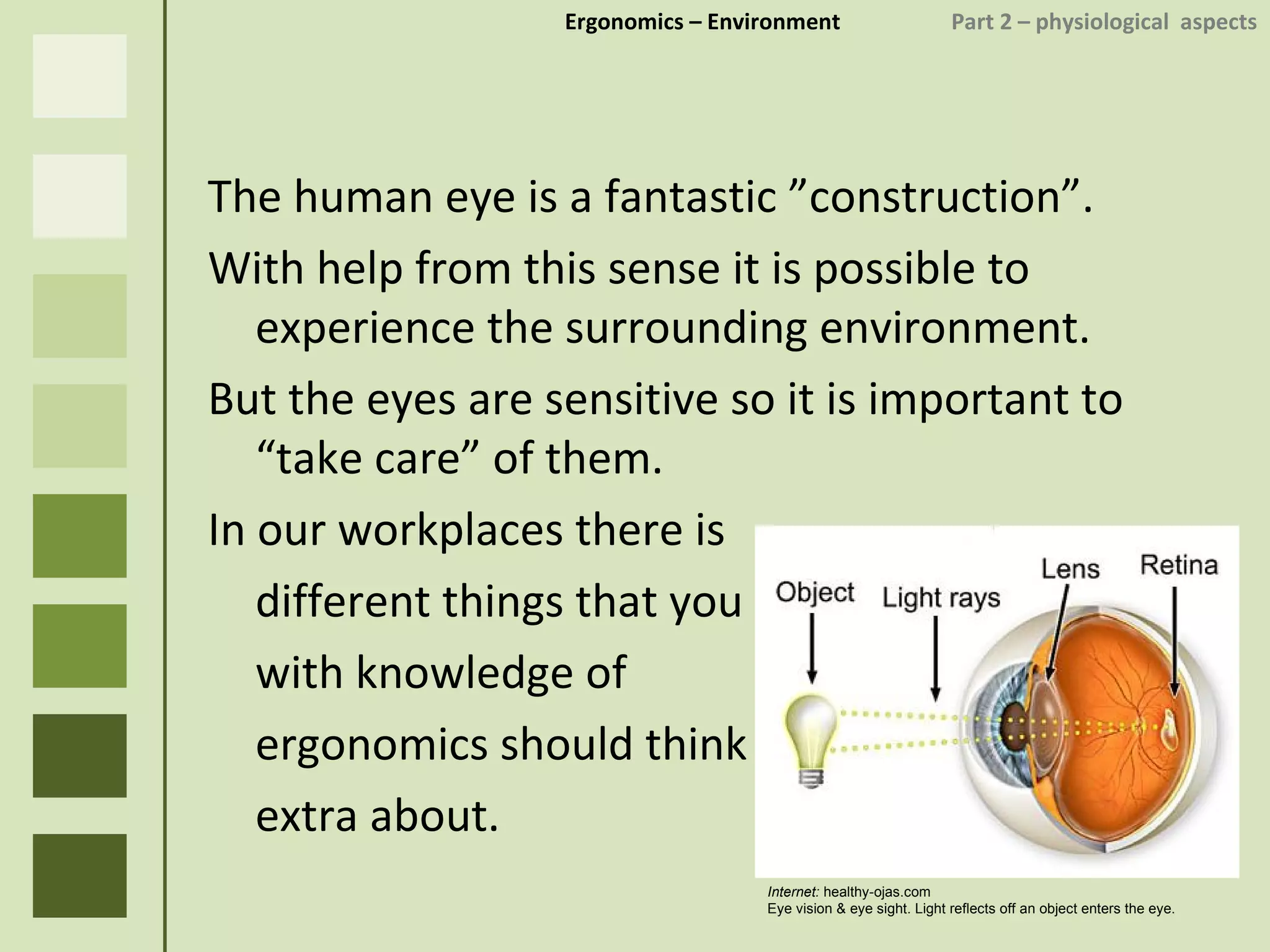 Ergonomics – Environment

Part 2 – physiological aspects

The human eye is a fantastic ”construction”.

With help from this sense it is possible to experience the surrounding environment.

But the eyes are sensitive so it is important to “take care” of them.

In our workplaces there is different things that you with knowledge of ergonomics should think extra about.

Object
Light rays
Lens
Retina

Internet: healthy-ojas.com
Eye vision & eye sight. Light reflects off an object enters the eye.